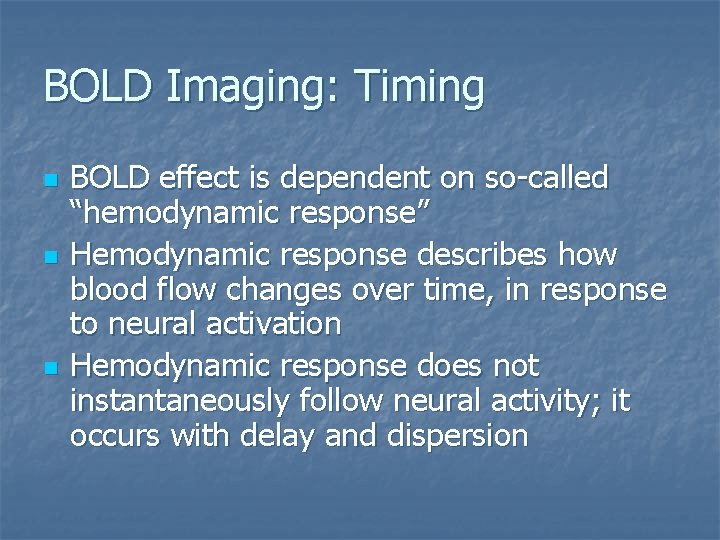 BOLD Imaging: Timing

- BOLD effect is dependent on so-called “hemodynamic response”
- Hemodynamic response describes how blood flow changes over time, in response to neural activation
- Hemodynamic response does not instantaneously follow neural activity; it occurs with delay and dispersion